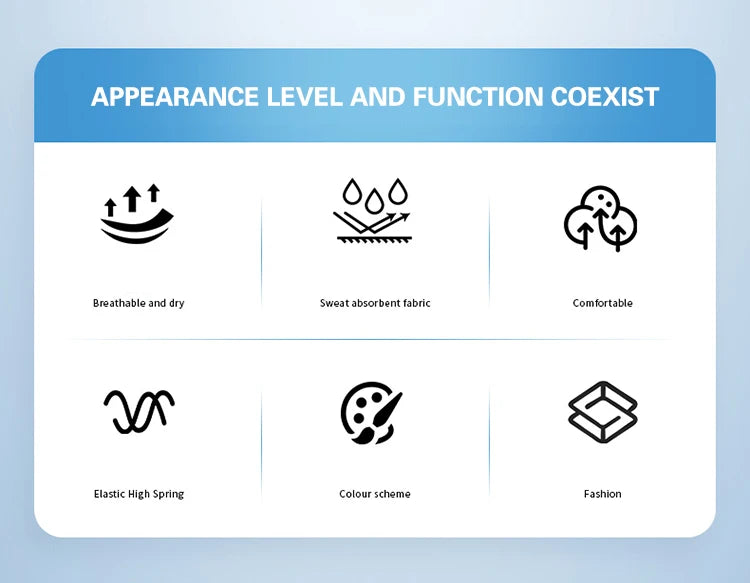 APPEARANCE LEVEL AND FUNCTION COEXIST

Breathable and dry

Sweat absorbent fabric

Comfortable

Elastic High Spring

Colour scheme

Fashion